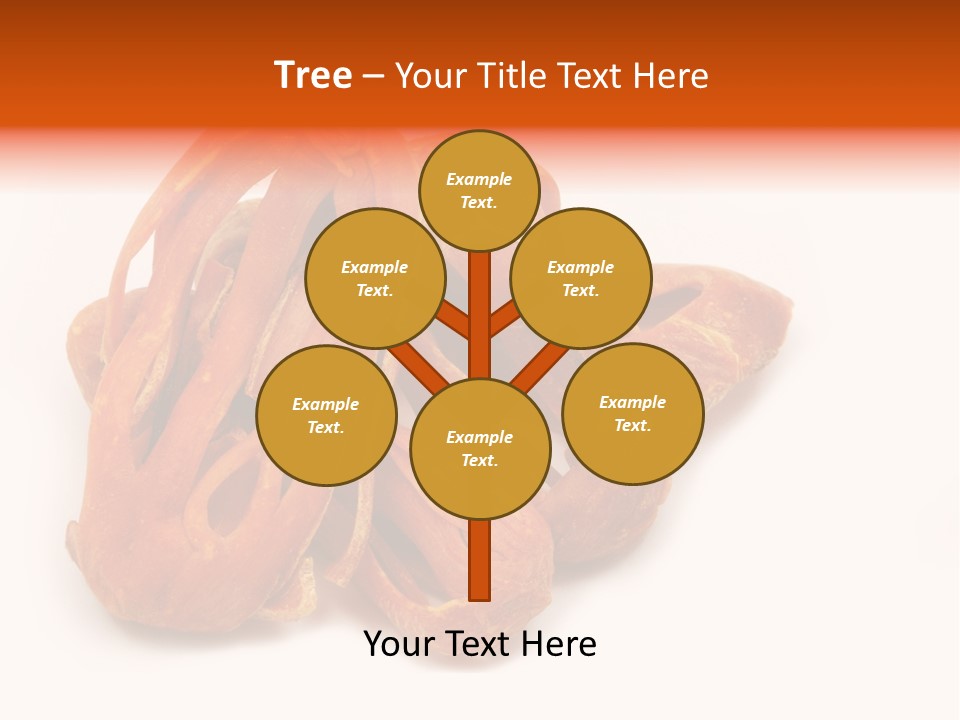 Tree – Your Title Text Here

Example Text.

Example Text.

Example Text.

Example Text.

Example Text.

Example Text.

Your Text Here